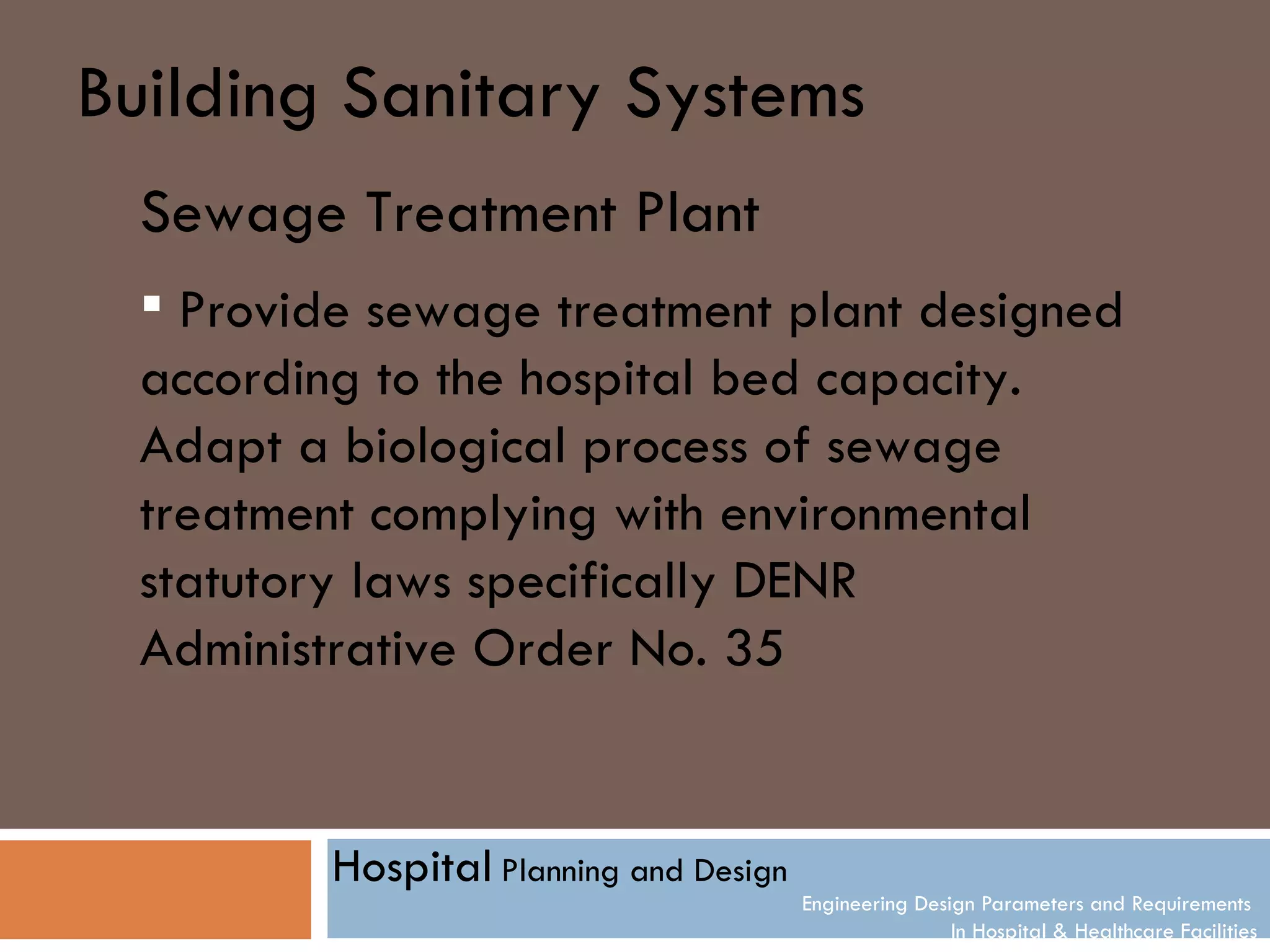 Building Sanitary Systems

Sewage Treatment Plant

▪ Provide sewage treatment plant designed according to the hospital bed capacity. Adapt a biological process of sewage treatment complying with environmental statutory laws specifically DENR Administrative Order No. 35

Hospital Planning and Design

Engineering Design Parameters and Requirements
In Hospital & Healthcare Facilities